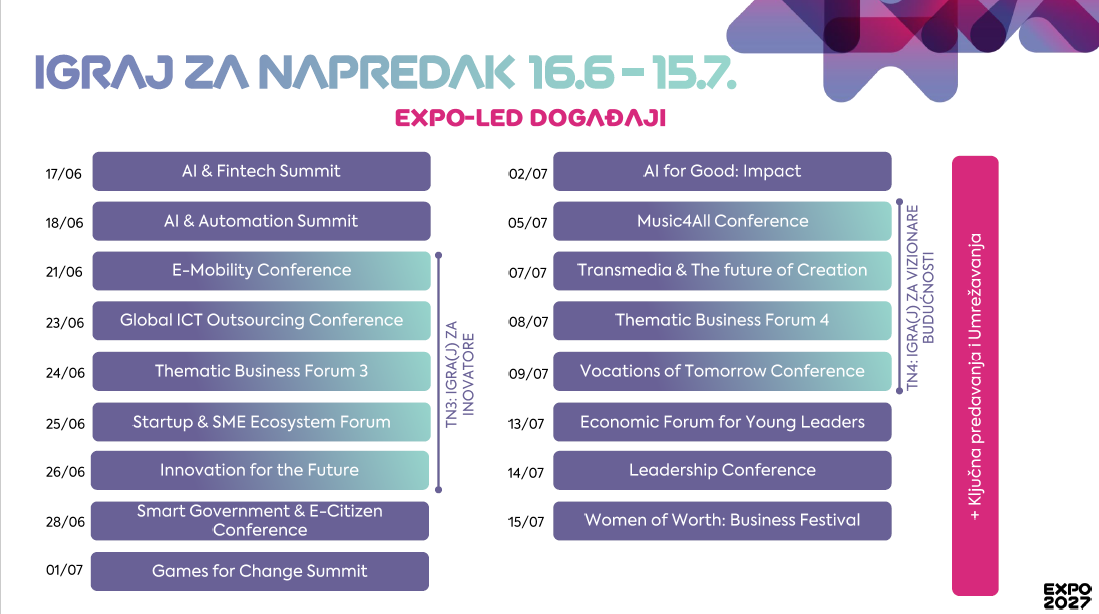 IGRAJ ZA NAPREDAK 16.6 - 15.7.

EXPO-LED DOGAĐAJI

17/06 AI & Fintech Summit

18/06 AI & Automation Summit

21/06 E-Mobility Conference

23/06 Global ICT Outsourcing Conference

24/06 Thematic Business Forum 3

25/06 Startup & SME Ecosystem Forum

26/06 Innovation for the Future

28/06 Smart Government & E-Citizen Conference

01/07 Games for Change Summit

TN3: IGRA(J) ZA INOVATORE

02/07 AI for Good: Impact

05/07 Music4All Conference

07/07 Transmedia & The future of Creation

08/07 Thematic Business Forum 4

09/07 Vocations of Tomorrow Conference

13/07 Economic Forum for Young Leaders

14/07 Leadership Conference

15/07 Women of Worth: Business Festival

TN4: IGRA(J) ZA VIZIONARE BUDUĆNOSTI

+ Ključna predavanja i Umrežavanja

EXPO 2027